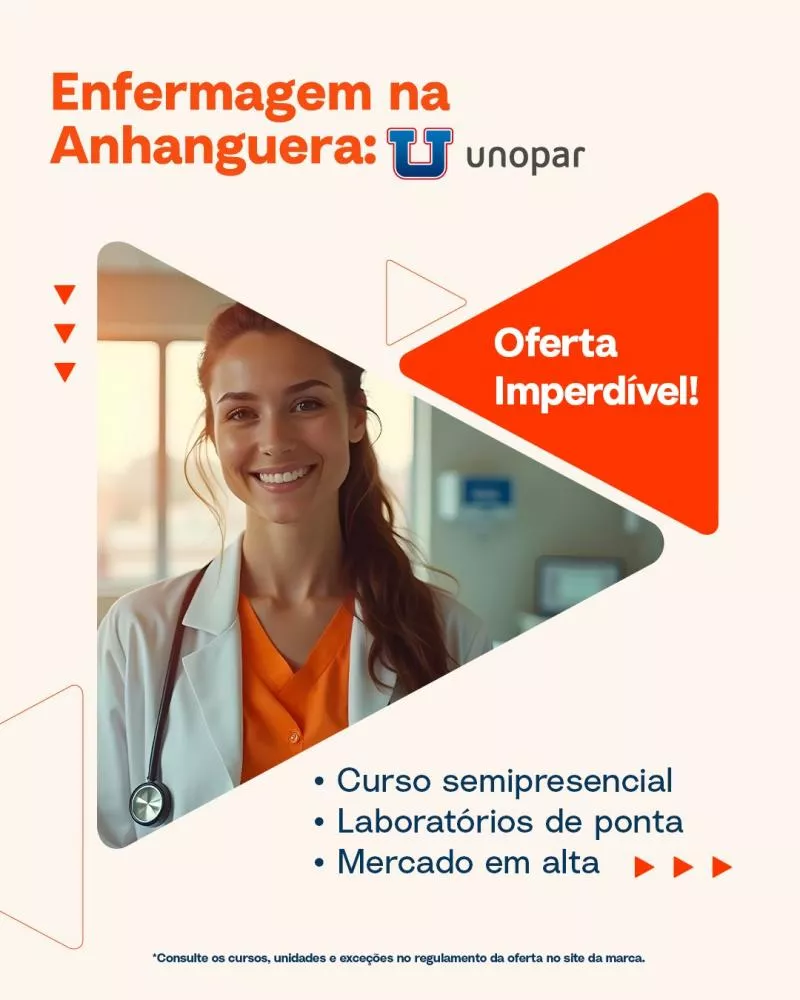 Enfermagem na Anhanguera: U unopar

Oferta Imperdível!

• Curso semipresencial
• Laboratórios de ponta
• Mercado em alta

*Consulte os cursos, unidades e exceções no regulamento da oferta no site da marca.